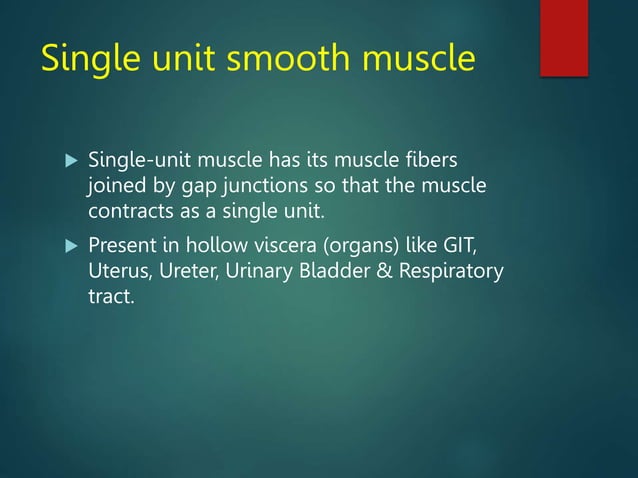 Single unit smooth muscle

▶ Single-unit muscle has its muscle fibers joined by gap junctions so that the muscle contracts as a single unit.

▶ Present in hollow viscera (organs) like GIT, Uterus, Ureter, Urinary Bladder & Respiratory tract.